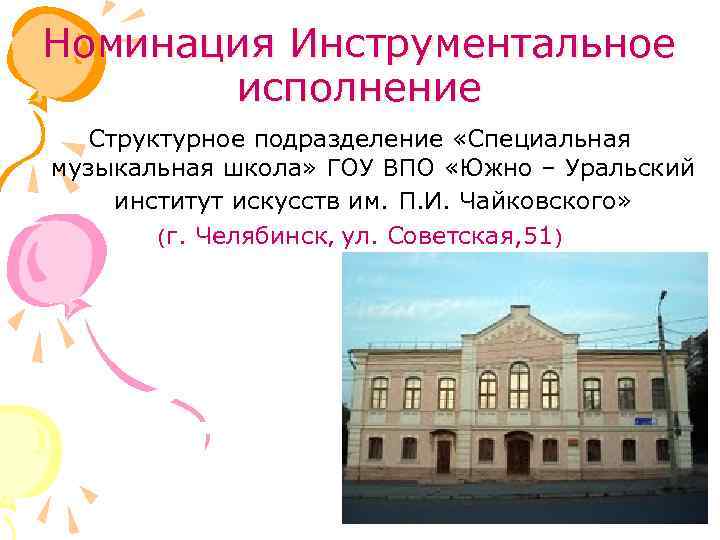 Номинация Инструментальное исполнение

Структурное подразделение «Специальная музыкальная школа» ГОУ ВПО «Южно – Уральский институт искусств им. П.И. Чайковского»

(г. Челябинск, ул. Советская,51)